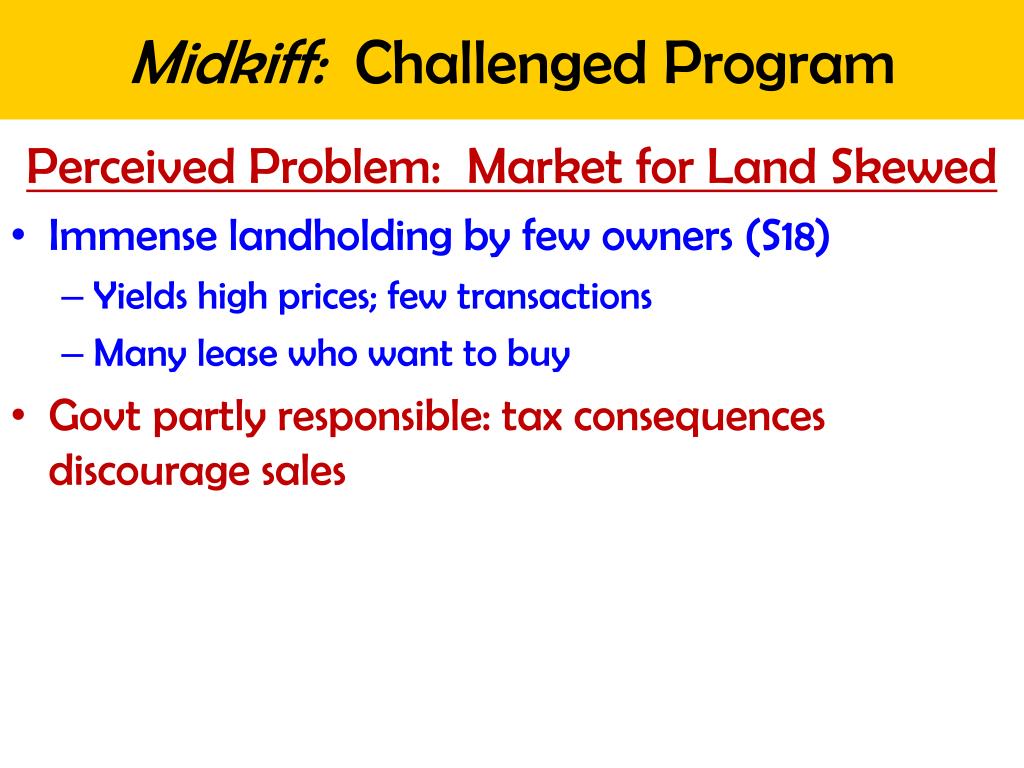 Midkiff: Challenged Program

Perceived Problem: Market for Land Skewed

• Immense landholding by few owners (S18)
– Yields high prices; few transactions
– Many lease who want to buy
• Govt partly responsible: tax consequences discourage sales